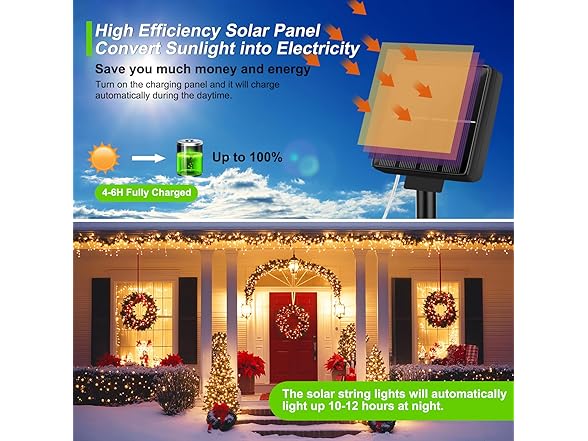 High Efficiency Solar Panel
Convert Sunlight into Electricity

Save you much money and energy

Turn on the charging panel and it will charge automatically during the daytime.

Up to 100%

4-6H Fully Charged

The solar string lights will automatically light up 10-12 hours at night.